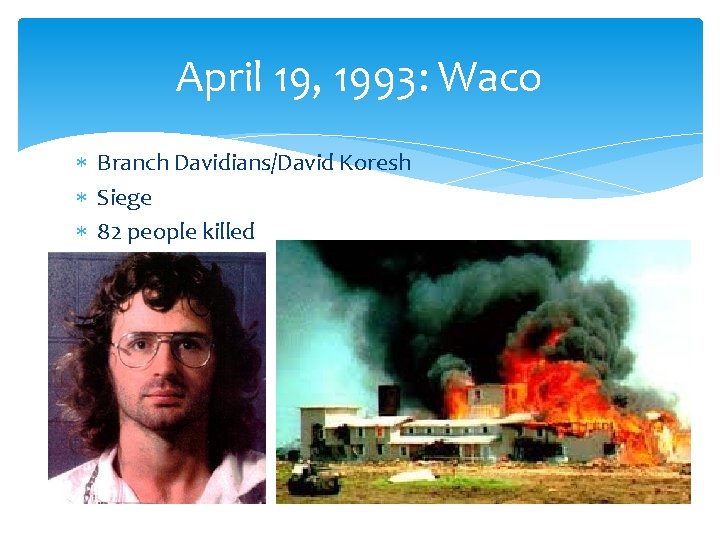 April 19, 1993: Waco

* Branch Davidians/David Koresh
* Siege
* 82 people killed